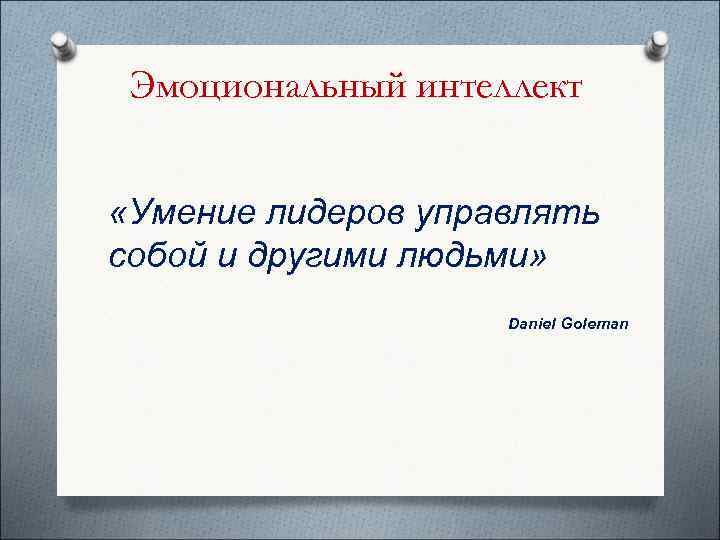 Эмоциональный интеллект

«Умение лидеров управлять собой и другими людьми»

Daniel Goleman